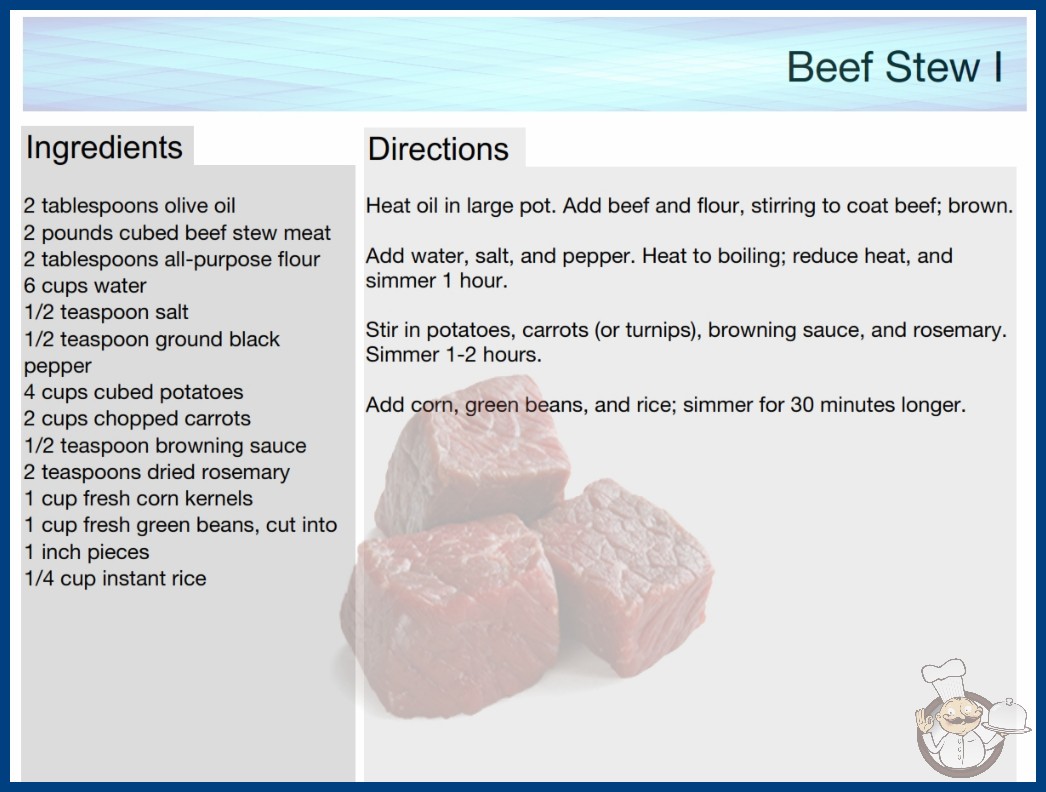 Beef Stew I

Ingredients

2 tablespoons olive oil
2 pounds cubed beef stew meat
2 tablespoons all-purpose flour
6 cups water
1/2 teaspoon salt
1/2 teaspoon ground black pepper
4 cups cubed potatoes
2 cups chopped carrots
1/2 teaspoon browning sauce
2 teaspoons dried rosemary
1 cup fresh corn kernels
1 cup fresh green beans, cut into 1 inch pieces
1/4 cup instant rice

Directions

Heat oil in large pot. Add beef and flour, stirring to coat beef; brown.

Add water, salt, and pepper. Heat to boiling; reduce heat, and simmer 1 hour.

Stir in potatoes, carrots (or turnips), browning sauce, and rosemary. Simmer 1-2 hours.

Add corn, green beans, and rice; simmer for 30 minutes longer.